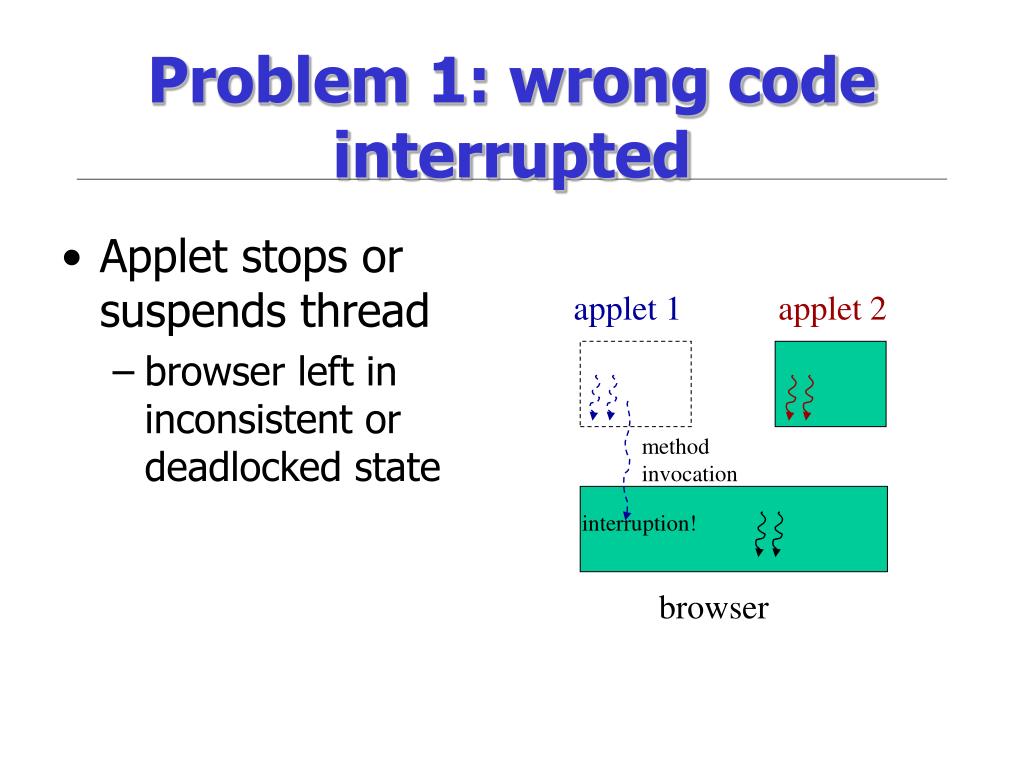 Problem 1: wrong code interrupted

• Applet stops or suspends thread
– browser left in inconsistent or deadlocked state

applet 1
applet 2
method invocation
interruption!
browser